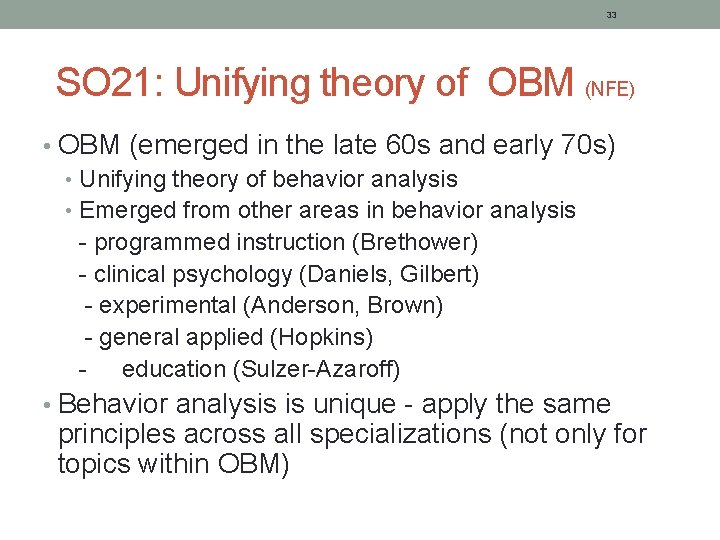 33

SO21: Unifying theory of OBM (NFE)

• OBM (emerged in the late 60s and early 70s)
  • Unifying theory of behavior analysis
  • Emerged from other areas in behavior analysis
   - programmed instruction (Brethower)
   - clinical psychology (Daniels, Gilbert)
   - experimental (Anderson, Brown)
   - general applied (Hopkins)
   - education (Sulzer-Azaroff)

• Behavior analysis is unique - apply the same principles across all specializations (not only for topics within OBM)